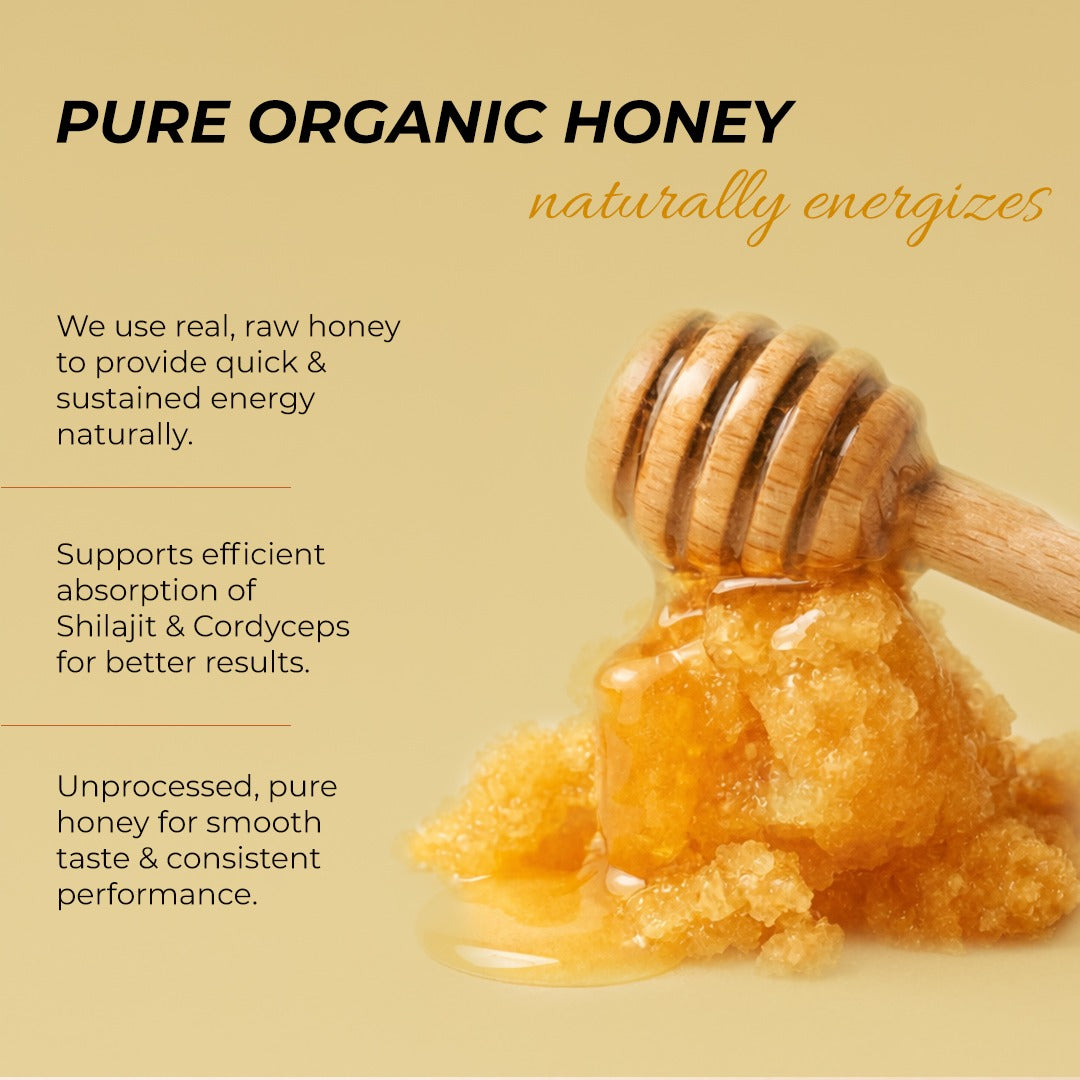 PURE ORGANIC HONEY
naturally energizes

We use real, raw honey to provide quick & sustained energy naturally.

Supports efficient absorption of Shilajit & Cordyceps for better results.

Unprocessed, pure honey for smooth taste & consistent performance.